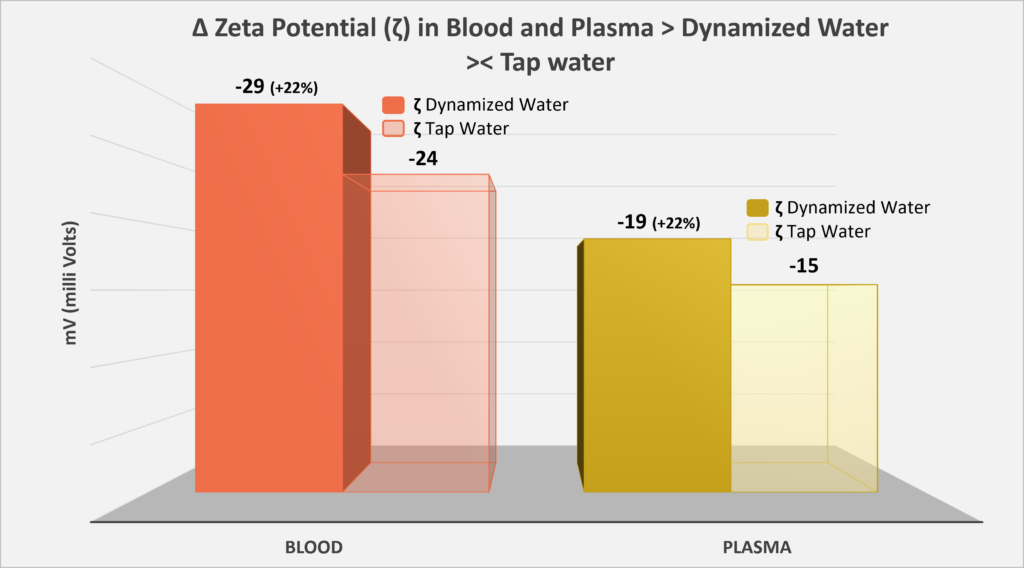 Δ Zeta Potential (ζ) in Blood and Plasma > Dynamized Water >< Tap water

mV (milli Volts)

-29 (+22%)

ζ Dynamized Water
ζ Tap Water

-24

-19 (+22%)

ζ Dynamized Water
ζ Tap Water

-15

BLOOD

PLASMA